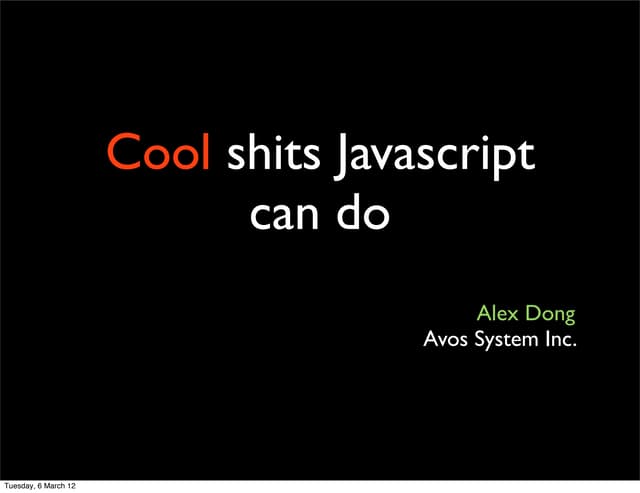 Cool shits Javascript can do

Alex Dong
Avos System Inc.

Tuesday, 6 March 12